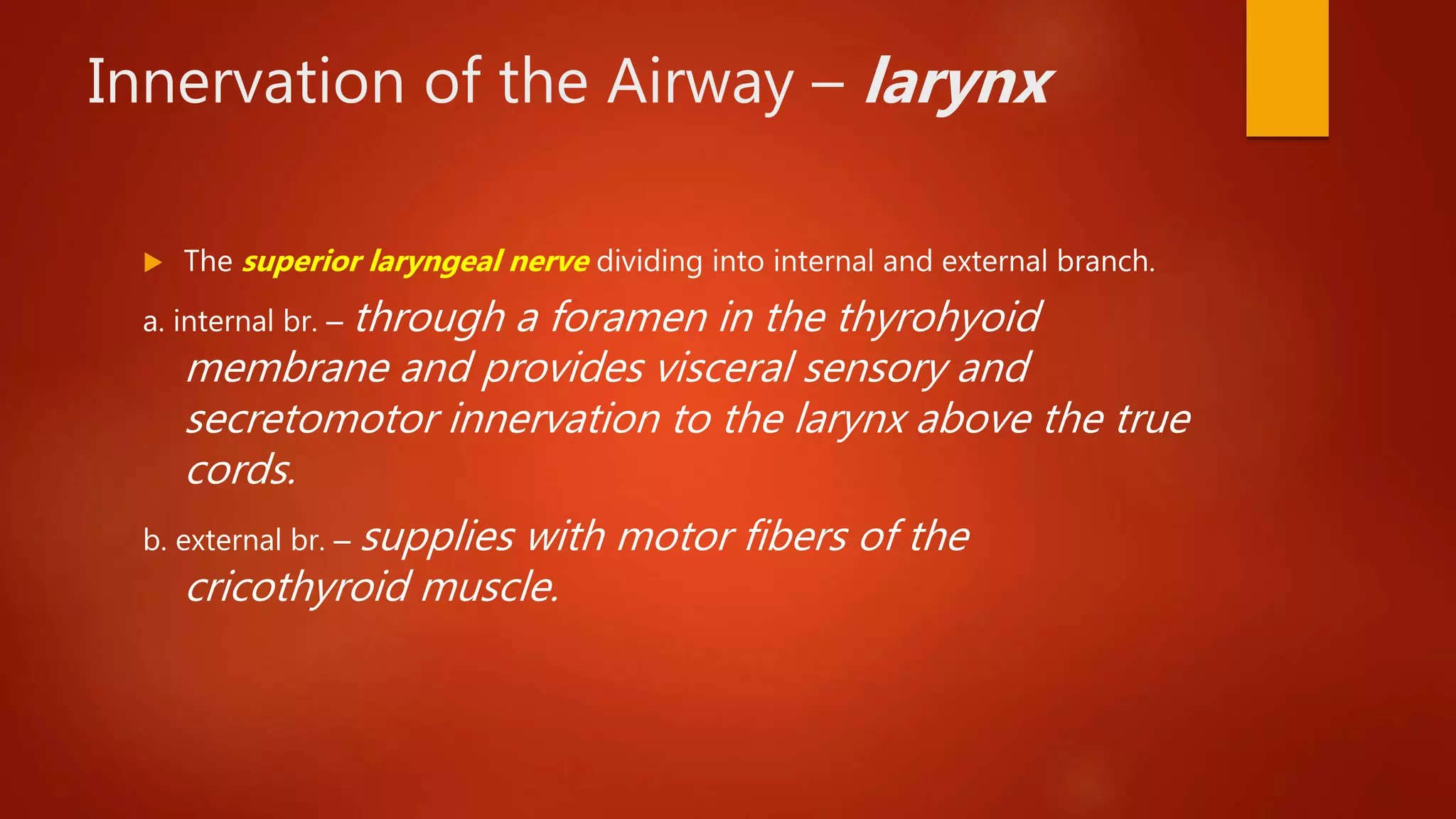 Innervation of the Airway – larynx

The superior laryngeal nerve dividing into internal and external branch.

a. internal br. – through a foramen in the thyrohyoid membrane and provides visceral sensory and secretomotor innervation to the larynx above the true cords.

b. external br. – supplies with motor fibers of the cricothyroid muscle.